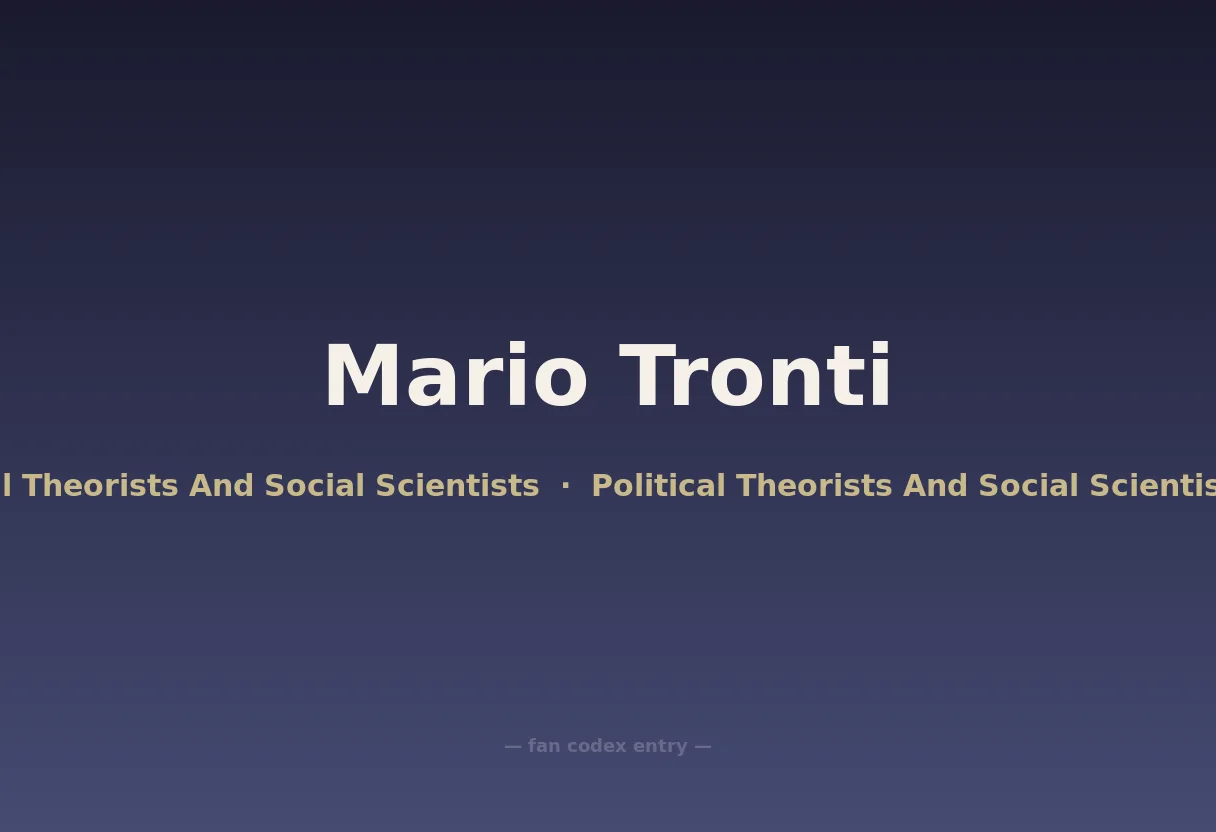 Mario Tronti

l Theorists And Social Scientists · Political Theorists And Social Scientis

— fan codex entry —